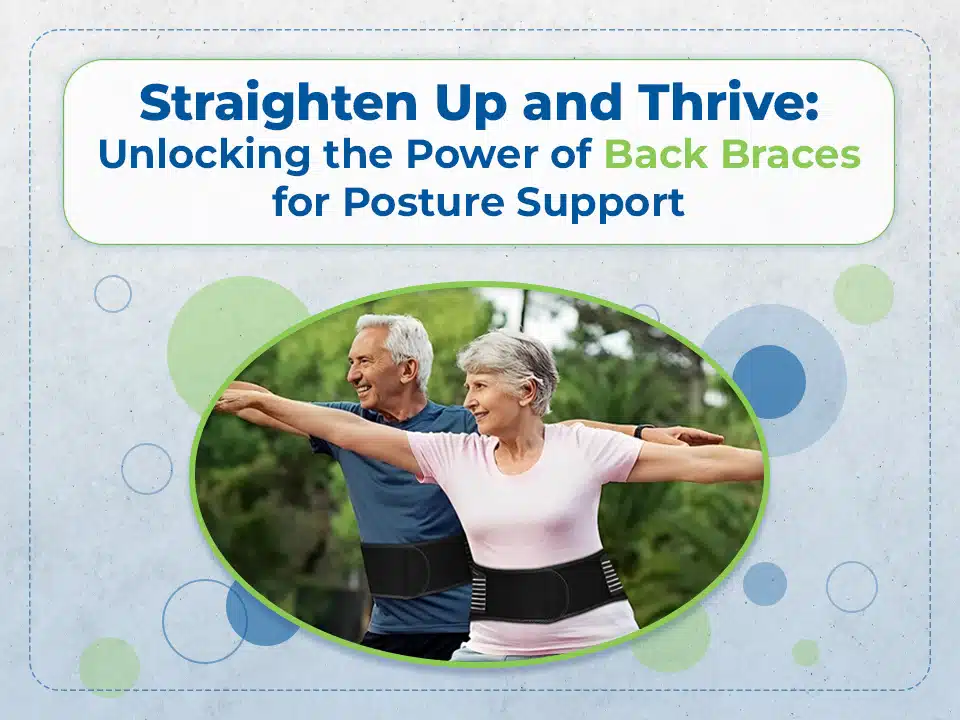 Straighten Up and Thrive:
Unlocking the Power of Back Braces
for Posture Support